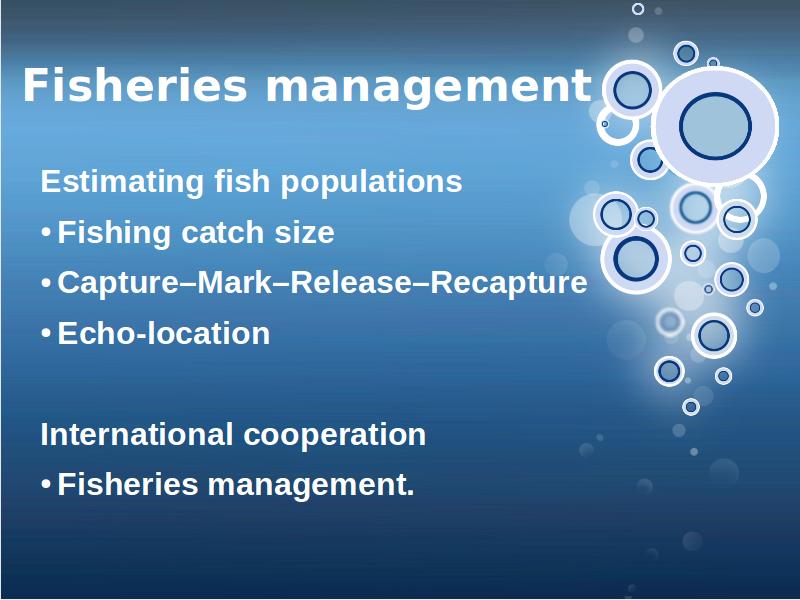 Fisheries management

Estimating fish populations
• Fishing catch size
• Capture–Mark–Release–Recapture
• Echo-location

International cooperation
• Fisheries management.